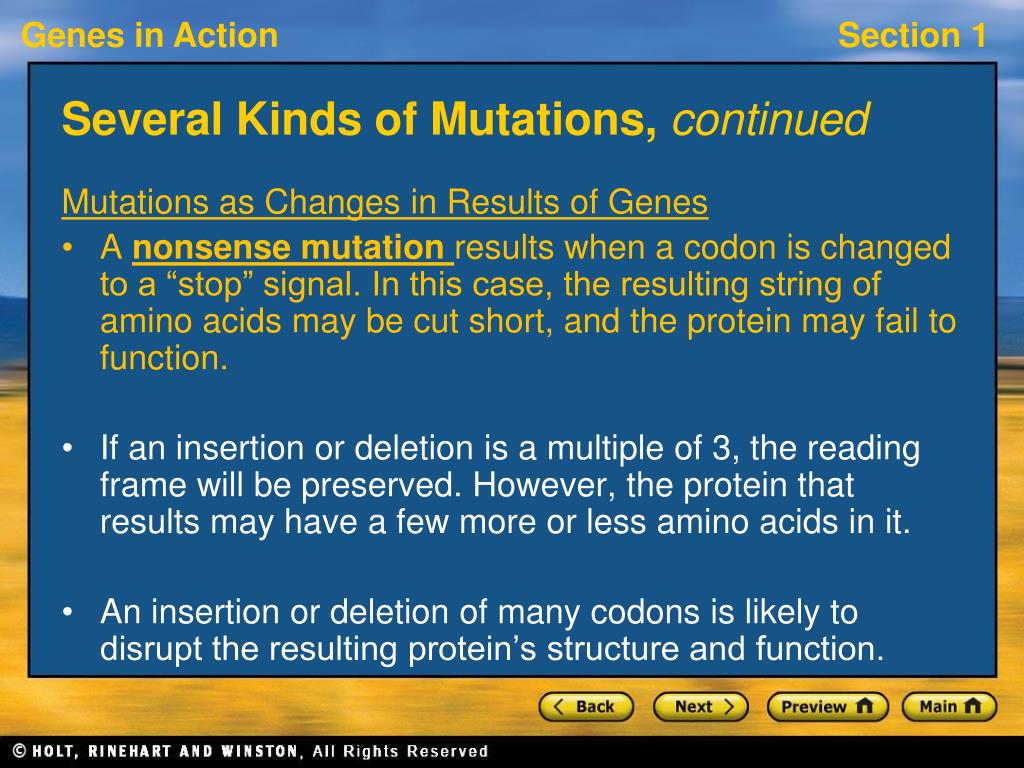 Genes in Action

Section 1

Several Kinds of Mutations, continued

Mutations as Changes in Results of Genes

• A nonsense mutation results when a codon is changed to a “stop” signal. In this case, the resulting string of amino acids may be cut short, and the protein may fail to function.

• If an insertion or deletion is a multiple of 3, the reading frame will be preserved. However, the protein that results may have a few more or less amino acids in it.

• An insertion or deletion of many codons is likely to disrupt the resulting protein’s structure and function.

Back

Next

Preview

Main

© HOLT, RINEHART AND WINSTON, All Rights Reserved